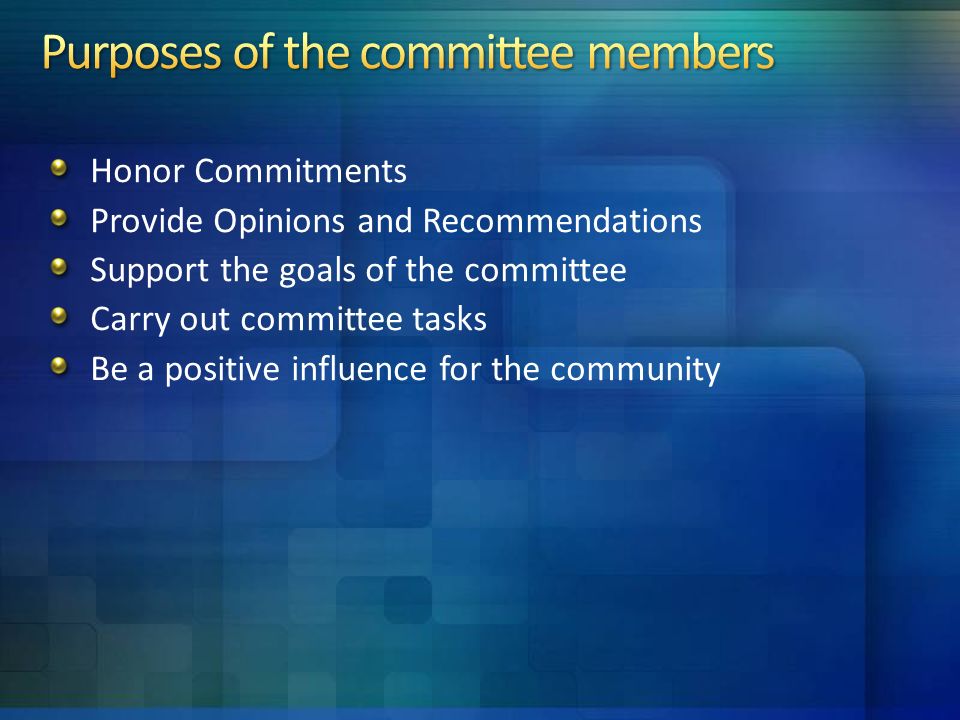 Purposes of the committee members

Honor Commitments
Provide Opinions and Recommendations
Support the goals of the committee
Carry out committee tasks
Be a positive influence for the community